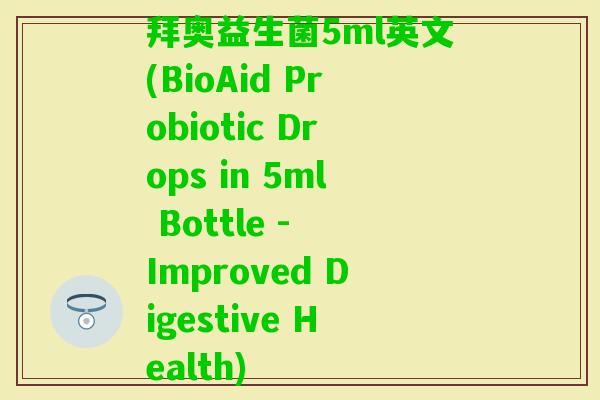 拜奥益生菌5ml英文(BioAid Probiotic Drops in 5ml Bottle - Improved Digestive Health)